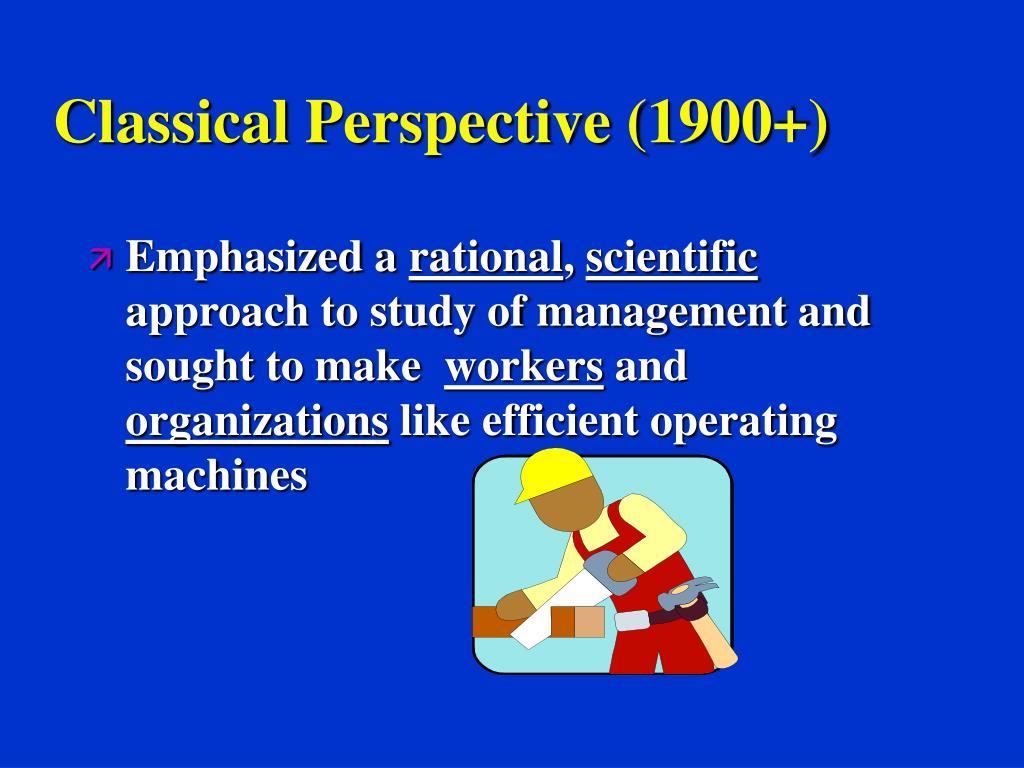 Classical Perspective (1900+)

Emphasized a rational, scientific approach to study of management and sought to make workers and organizations like efficient operating machines